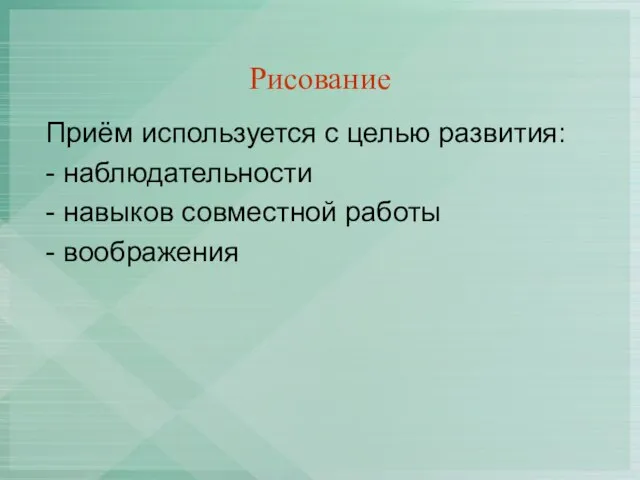 Рисование

Приём используется с целью развития:
- наблюдательности
- навыков совместной работы
- воображения